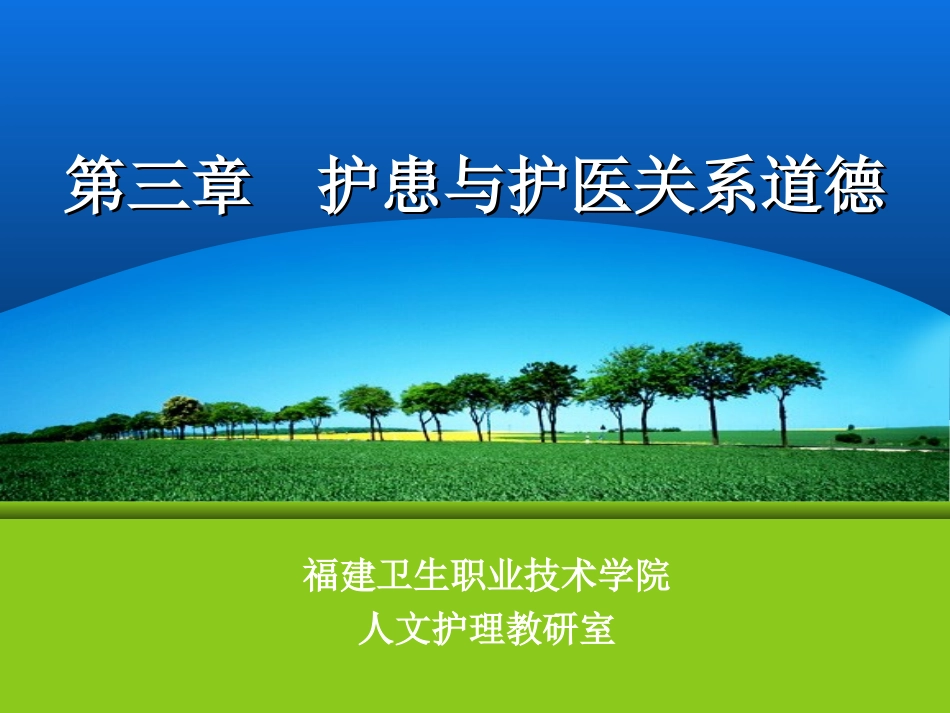 第三章　护患与护医关系道德

福建卫生职业技术学院
人文护理教研室